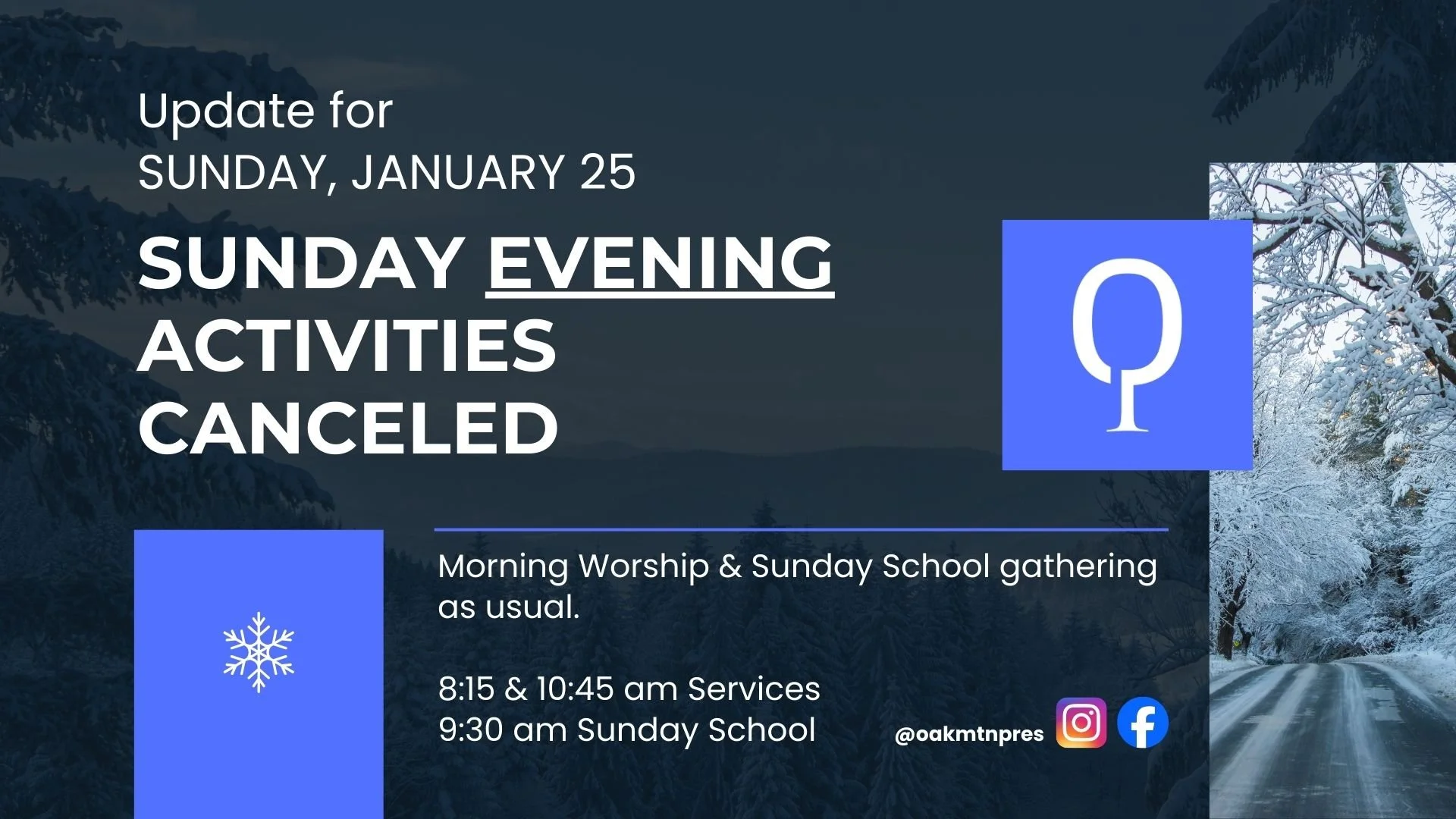 Update for
SUNDAY, JANUARY 25

SUNDAY EVENING ACTIVITIES CANCELED

Morning Worship & Sunday School gathering as usual.

8:15 & 10:45 am Services
9:30 am Sunday School

@oakmtnpres